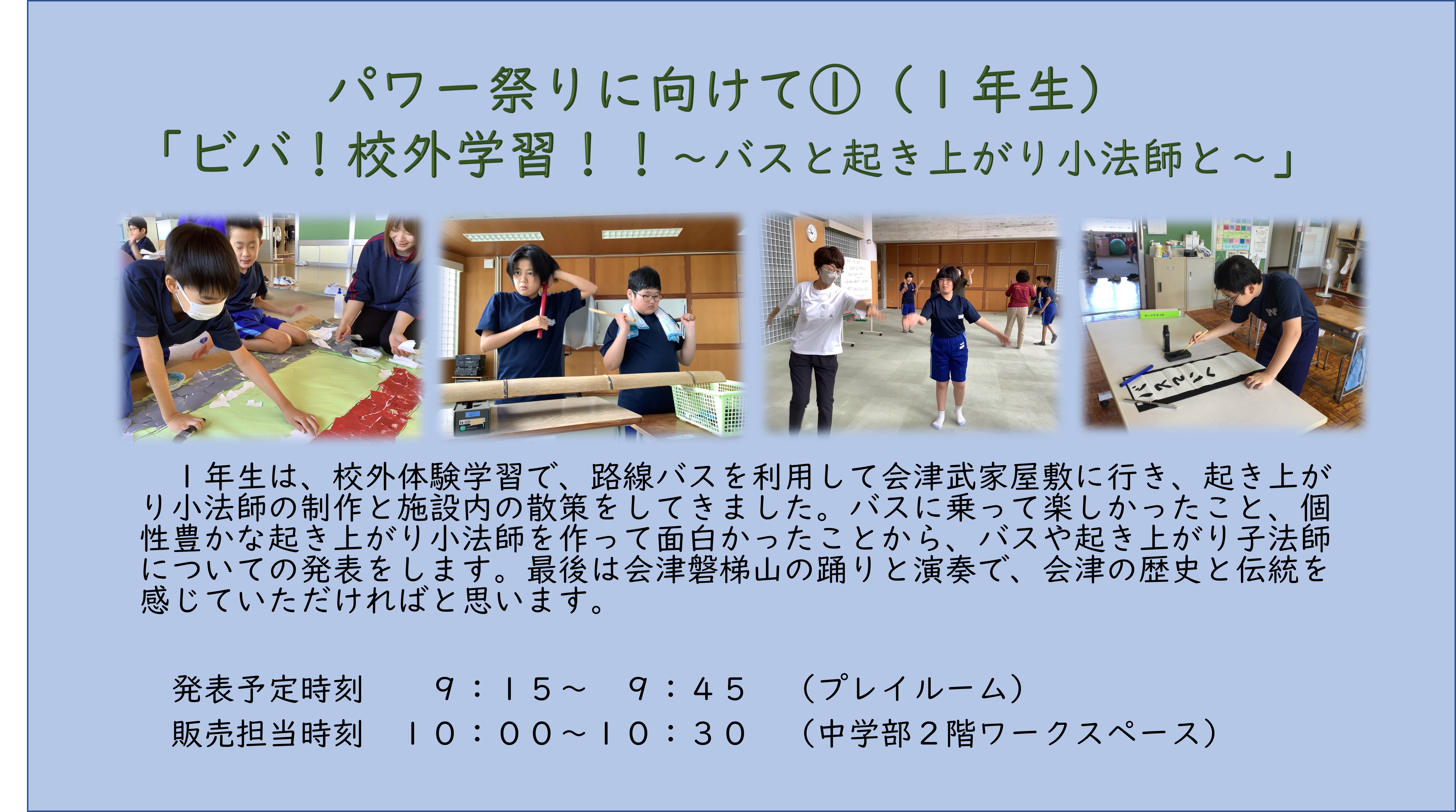 パワー祭りに向けて①（１年生）
「ビバ！校外学習！！～バスと起き上がり小法師と～」

１年生は、校外体験学習で、路線バスを利用して会津武家屋敷に行き、起き上がり小法師の制作と施設内の散策をしてきました。バスに乗って楽しかったこと、個性豊かな起き上がり小法師を作って面白かったことから、バスや起き上がり子法師についての発表をします。最後は会津磐梯山の踊りと演奏で、会津の歴史と伝統を感じていただければと思います。

発表予定時刻　９：１５～　９：４５　（プレイルーム）
販売担当時刻　１０：００～１０：３０　（中学部２階ワークスペース）